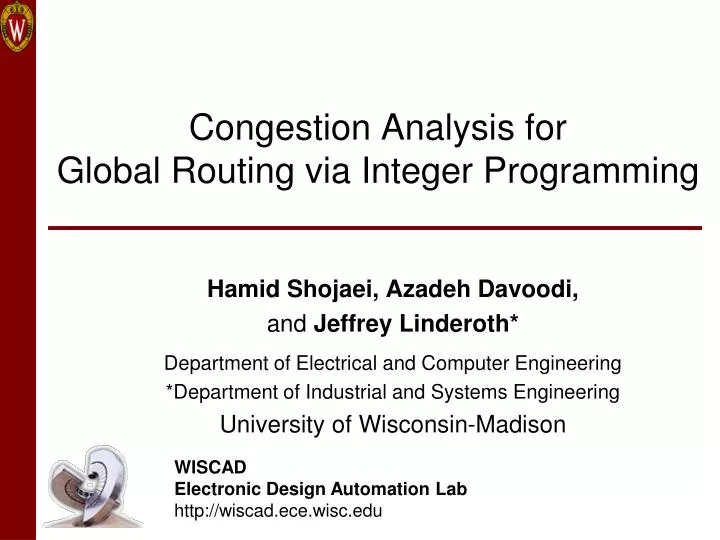 W

Congestion Analysis for Global Routing via Integer Programming

Hamid Shojaei, Azadeh Davoodi, and Jeffrey Linderoth*

Department of Electrical and Computer Engineering
*Department of Industrial and Systems Engineering
University of Wisconsin-Madison

WISCAD
Electronic Design Automation Lab
http://wiscad.ece.wisc.edu